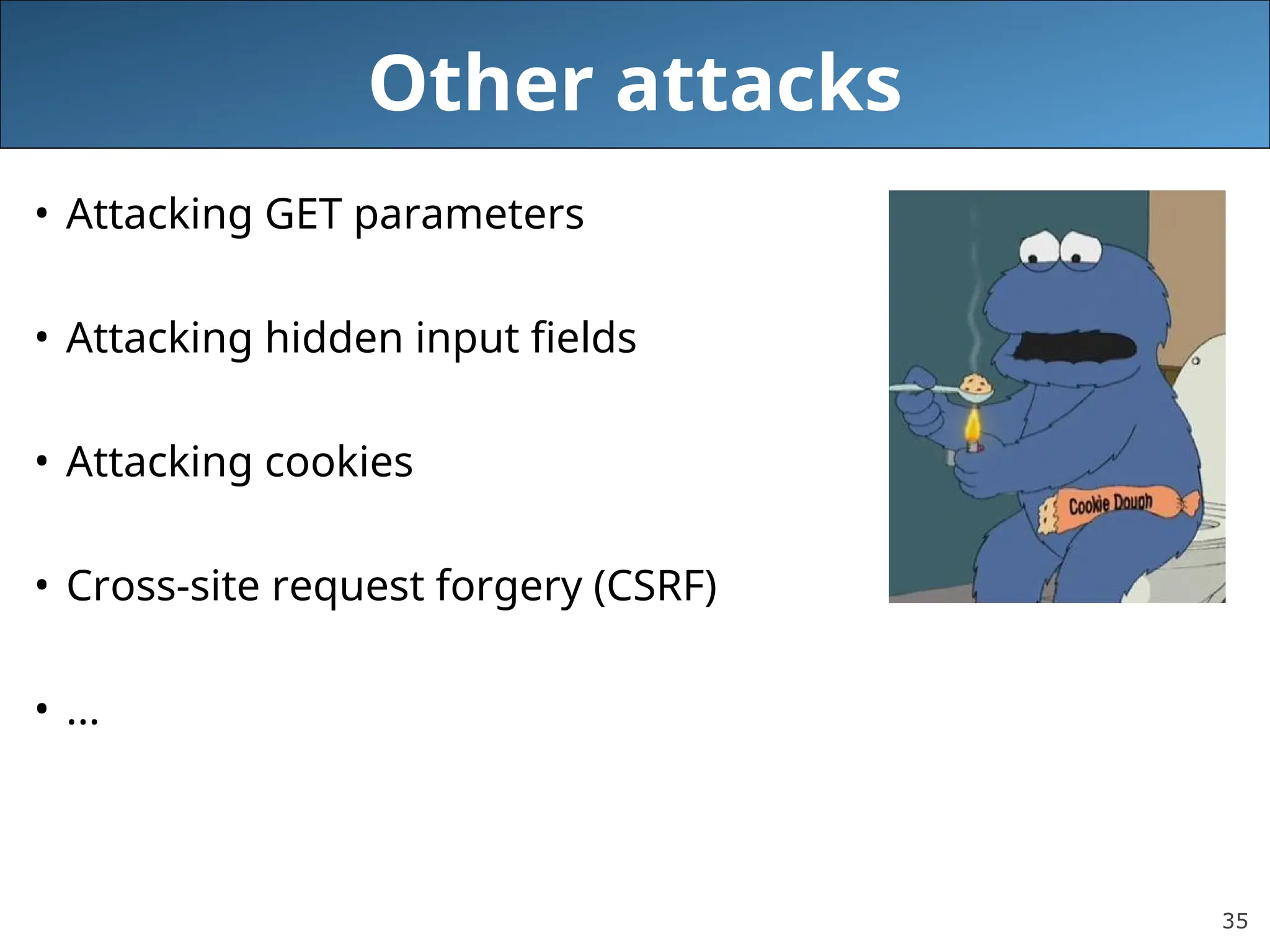 Other attacks

• Attacking GET parameters

• Attacking hidden input fields

• Attacking cookies

• Cross-site request forgery (CSRF)

• ...

Cookie Dough

35